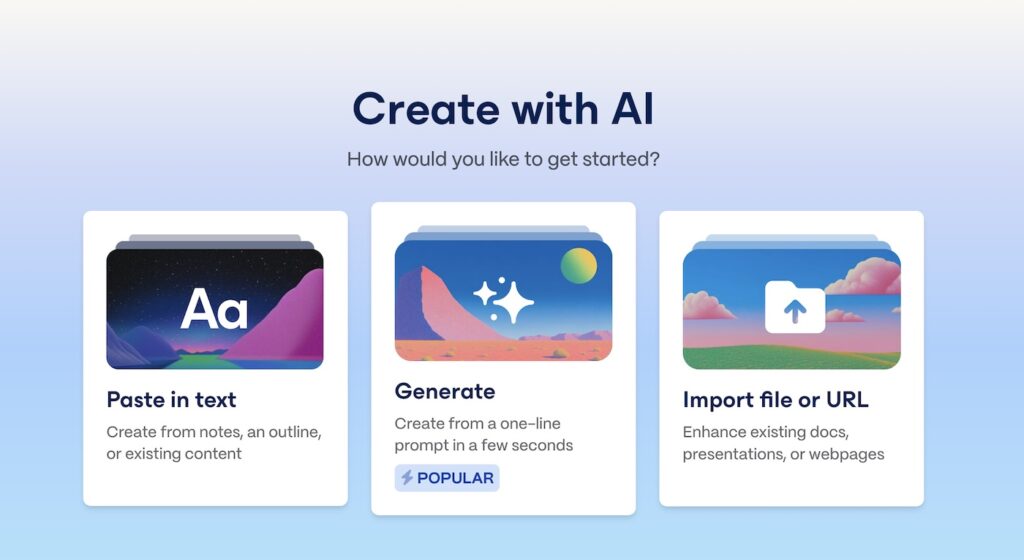 Create with AI

How would you like to get started?

Aa

Paste in text

Create from notes, an outline, or existing content

Generate

Create from a one-line prompt in a few seconds

POPULAR

Import file or URL

Enhance existing docs, presentations, or webpages